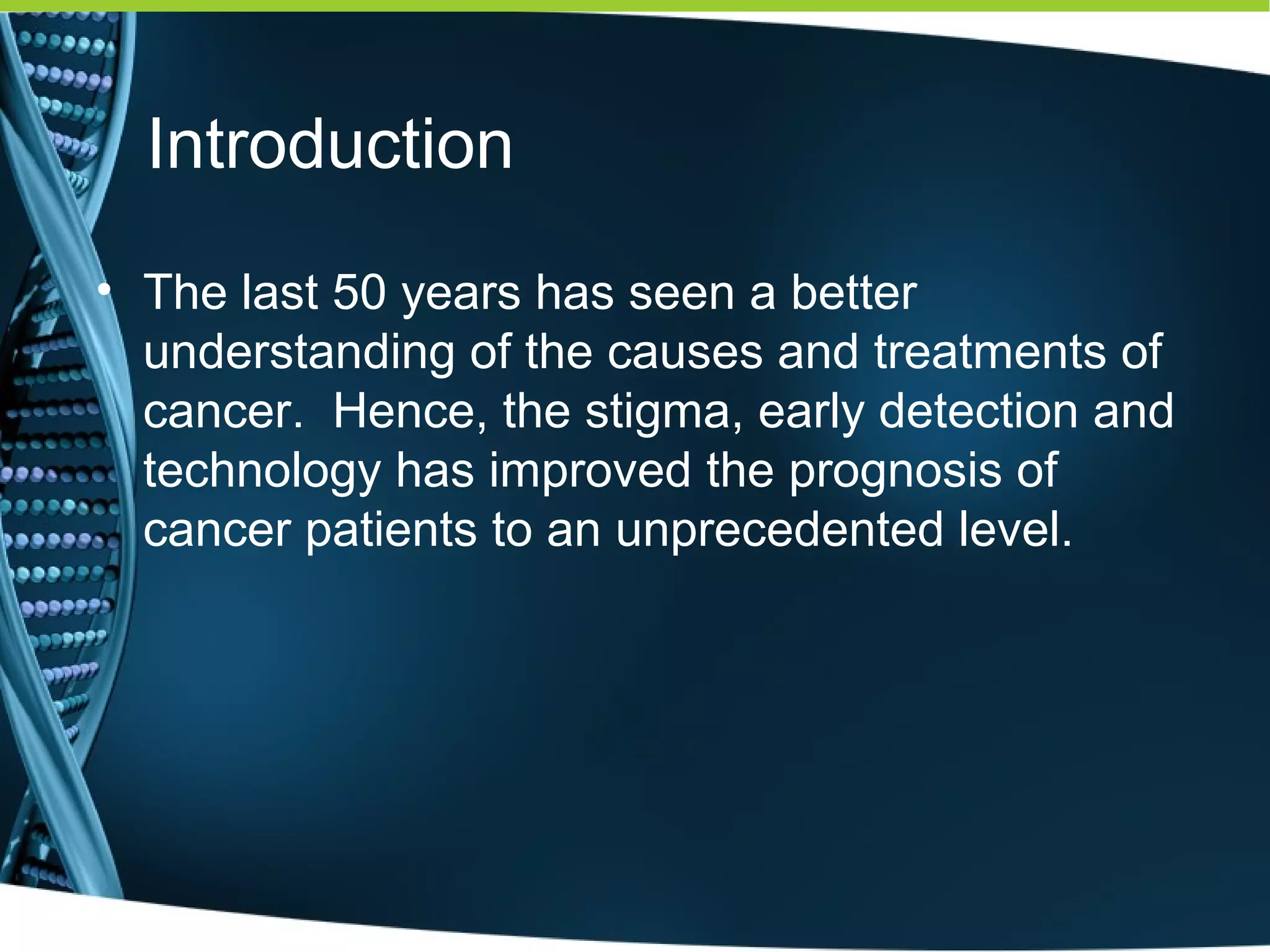 Introduction

• The last 50 years has seen a better understanding of the causes and treatments of cancer.  Hence, the stigma, early detection and technology has improved the prognosis of cancer patients to an unprecedented level.